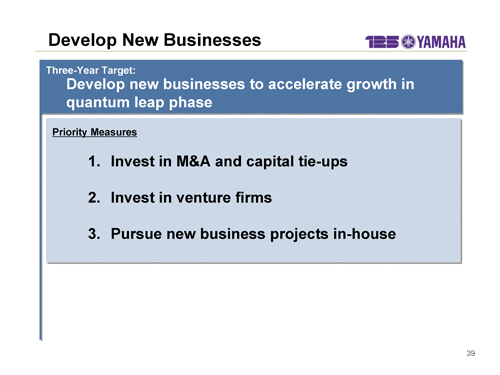 Develop New Businesses

125 YAMAHA

Three-Year Target:
Develop new businesses to accelerate growth in quantum leap phase

Priority Measures

1. Invest in M&A and capital tie-ups

2. Invest in venture firms

3. Pursue new business projects in-house

39